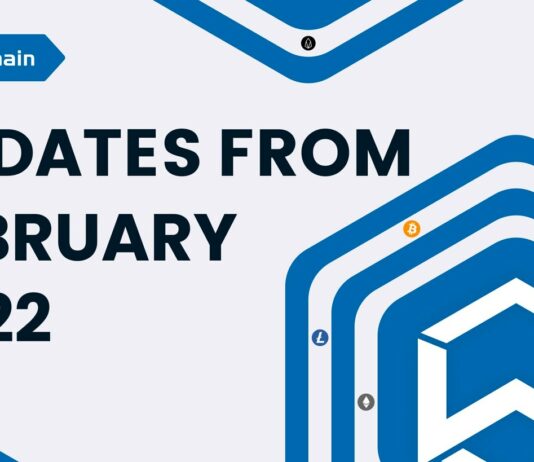 hain

DATES FROM
BRUARY
22